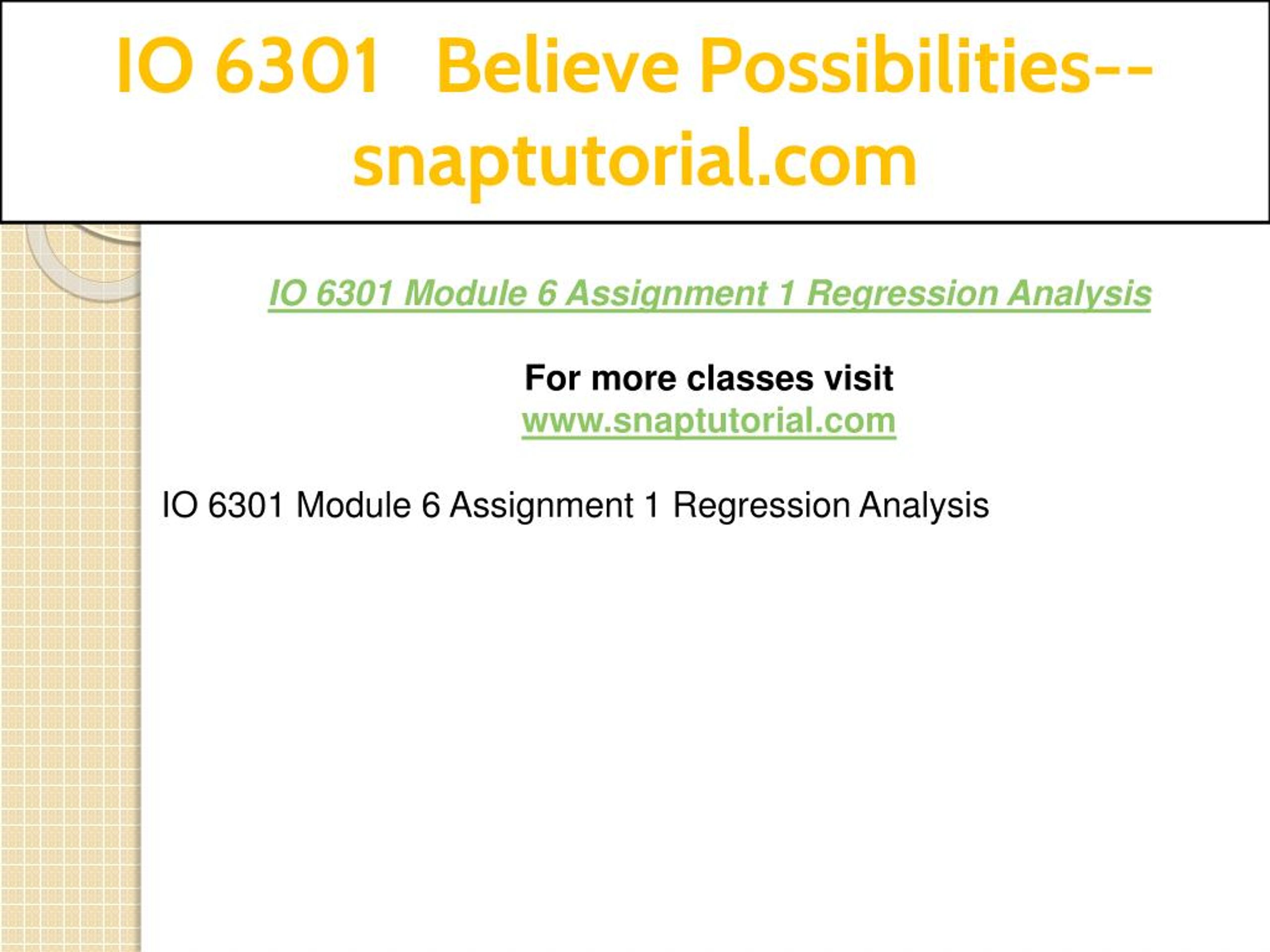 IO 6301 Believe Possibilities--snaptutorial.com

IO 6301 Module 6 Assignment 1 Regression Analysis

For more classes visit
www.snaptutorial.com

IO 6301 Module 6 Assignment 1 Regression Analysis